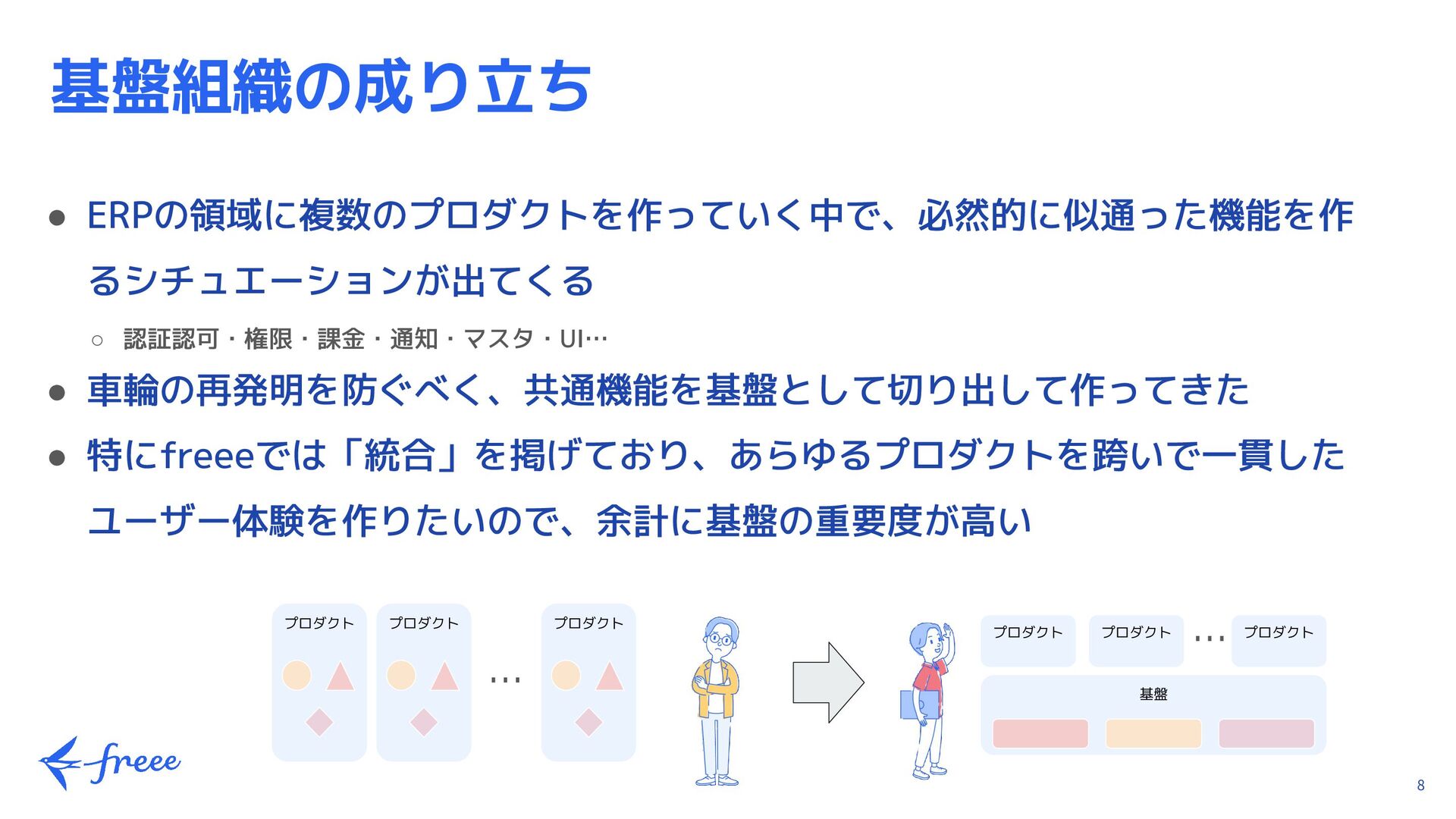 基盤組織の成り立ち

● ERPの領域に複数のプロダクトを作っていく中で、必然的に似通った機能を作るシチュエーションが出てくる

○ 認証認可・権限・課金・通知・マスタ・UI…

● 車輪の再発明を防ぐべく、共通機能を基盤として切り出して作ってきた

● 特にfreeeでは「統合」を掲げており、あらゆるプロダクトを跨いで一貫したユーザー体験を作りたいので、余計に基盤の重要度が高い

プロダクト プロダクト … プロダクト

プロダクト プロダクト … プロダクト

基盤

freee

8